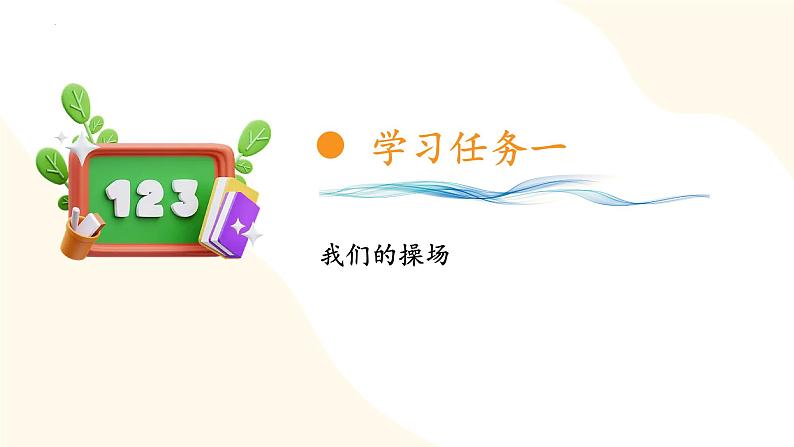 123

学习任务一

我们的操场